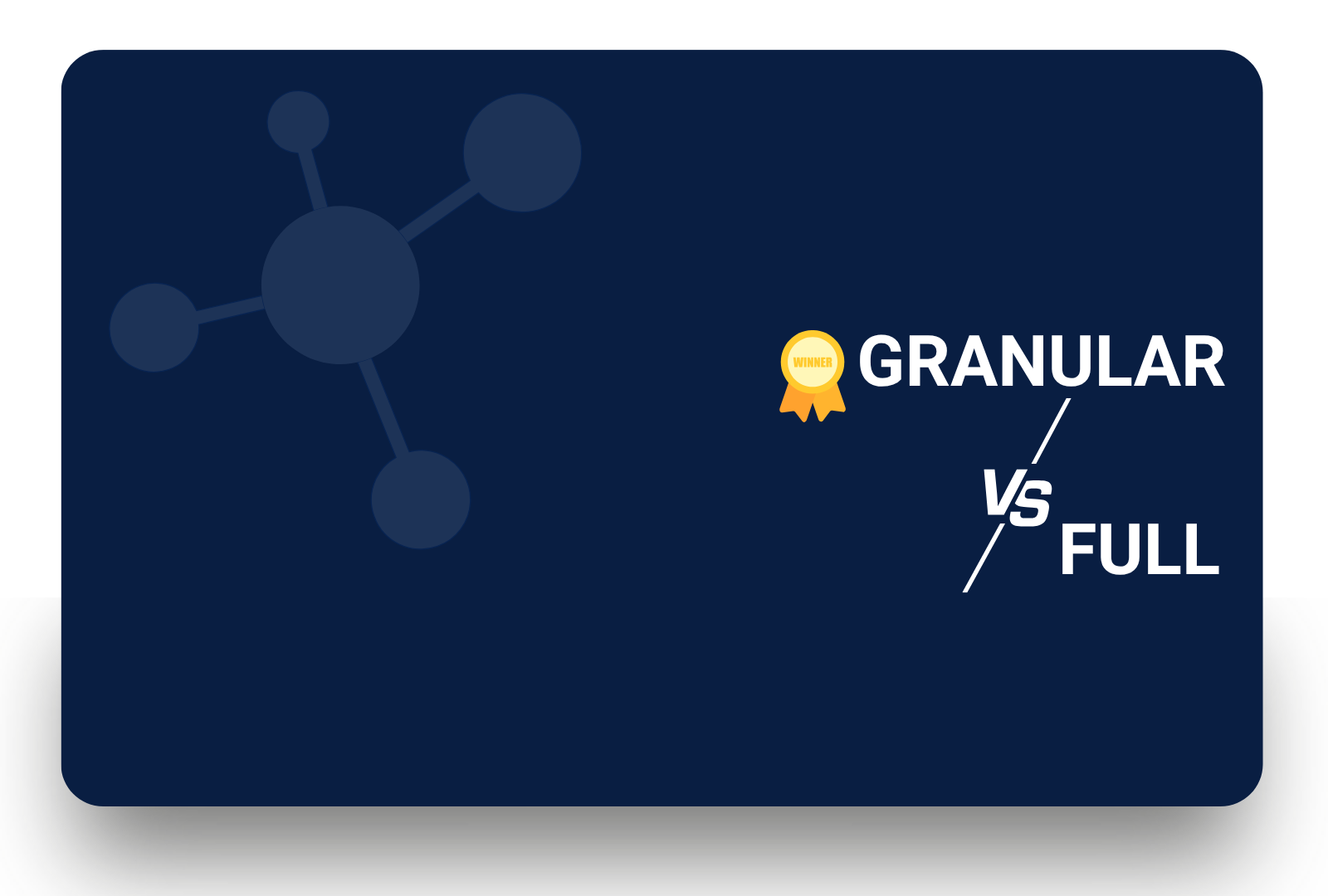 WINNER
GRANULAR
VS
FULL